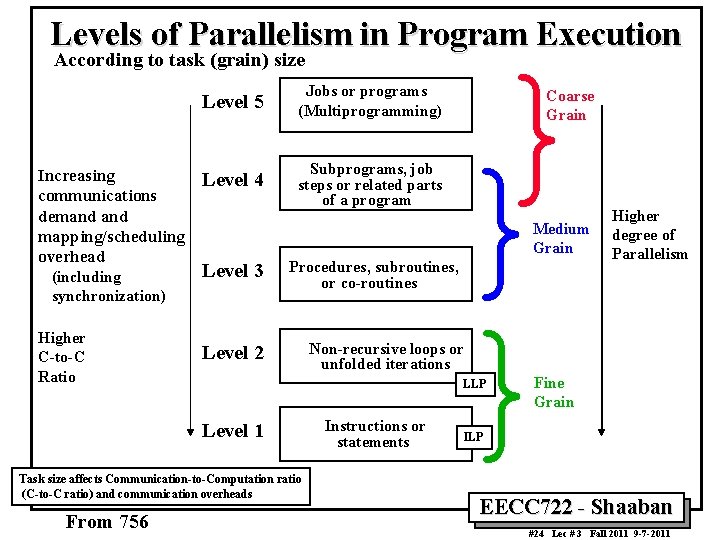 Levels of Parallelism in Program Execution
According to task (grain) size

Increasing communications demand and mapping/scheduling overhead (including synchronization)

Higher C-to-C Ratio

Level 5
Jobs or programs (Multiprogramming)

Level 4
Subprograms, job steps or related parts of a program

Level 3
Procedures, subroutines, or co-routines

Level 2
Non-recursive loops or unfolded iterations
LLP

Level 1
Instructions or statements
ILP

Coarse Grain

Medium Grain

Fine Grain

Higher degree of Parallelism

Task size affects Communication-to-Computation ratio (C-to-C ratio) and communication overheads

From 756

EECC722 - Shaaban

#24 Lec # 3 Fall 2011 9-7-2011